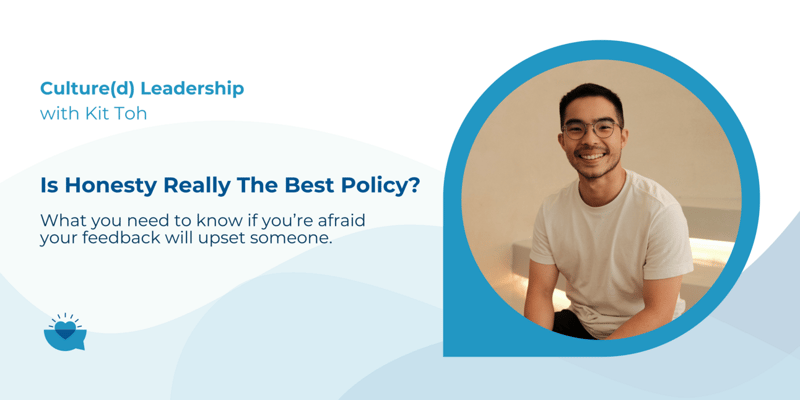 Culture(d) Leadership
with Kit Toh

Is Honesty Really The Best Policy?

What you need to know if you're afraid your feedback will upset someone.